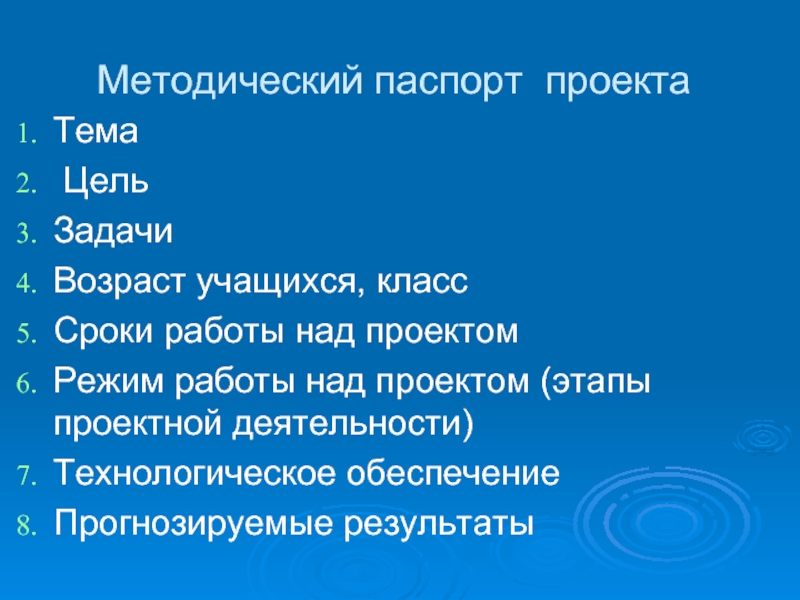 Методический паспорт проекта

1. Тема
2. Цель
3. Задачи
4. Возраст учащихся, класс
5. Сроки работы над проектом
6. Режим работы над проектом (этапы проектной деятельности)
7. Технологическое обеспечение
8. Прогнозируемые результаты